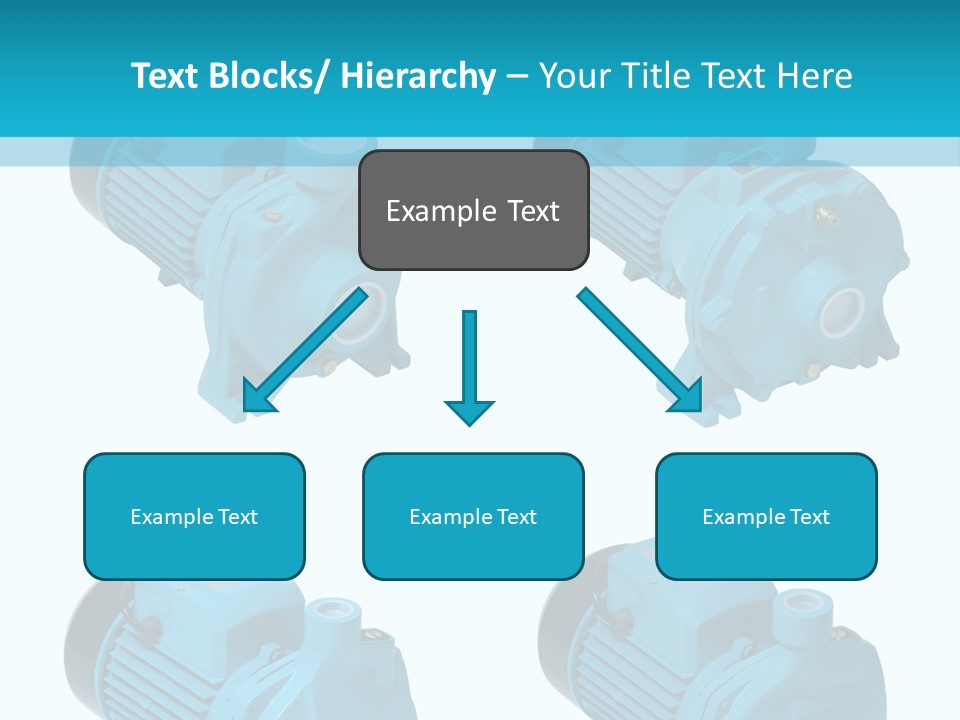 Text Blocks/ Hierarchy – Your Title Text Here

Example Text

Example Text

Example Text

Example Text